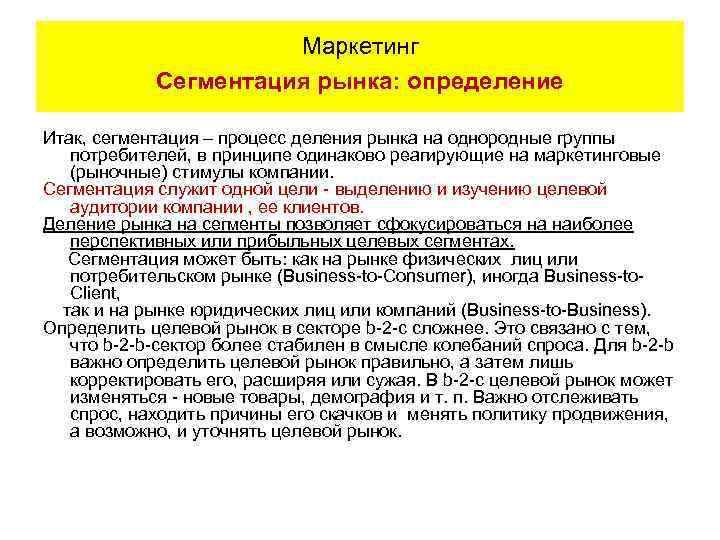 Маркетинг

Сегментация рынка: определение

Итак, сегментация – процесс деления рынка на однородные группы потребителей, в принципе одинаково реагирующие на маркетинговые (рыночные) стимулы компании.

Сегментация служит одной цели - выделению и изучению целевой аудитории компании , ее клиентов.

Деление рынка на сегменты позволяет сфокусироваться на наиболее перспективных или прибыльных целевых сегментах.

Сегментация может быть: как на рынке физических лиц или потребительском рынке (Business-to-Consumer), иногда Business-to-Client,

так и на рынке юридических лиц или компаний (Business-to-Business).

Определить целевой рынок в секторе b-2-c сложнее. Это связано с тем, что b-2-b-сектор более стабилен в смысле колебаний спроса. Для b-2-b важно определить целевой рынок правильно, а затем лишь корректировать его, расширяя или сужая. В b-2-c целевой рынок может изменяться - новые товары, демография и т. п. Важно отслеживать спрос, находить причины его скачков и менять политику продвижения, а возможно, и уточнять целевой рынок.